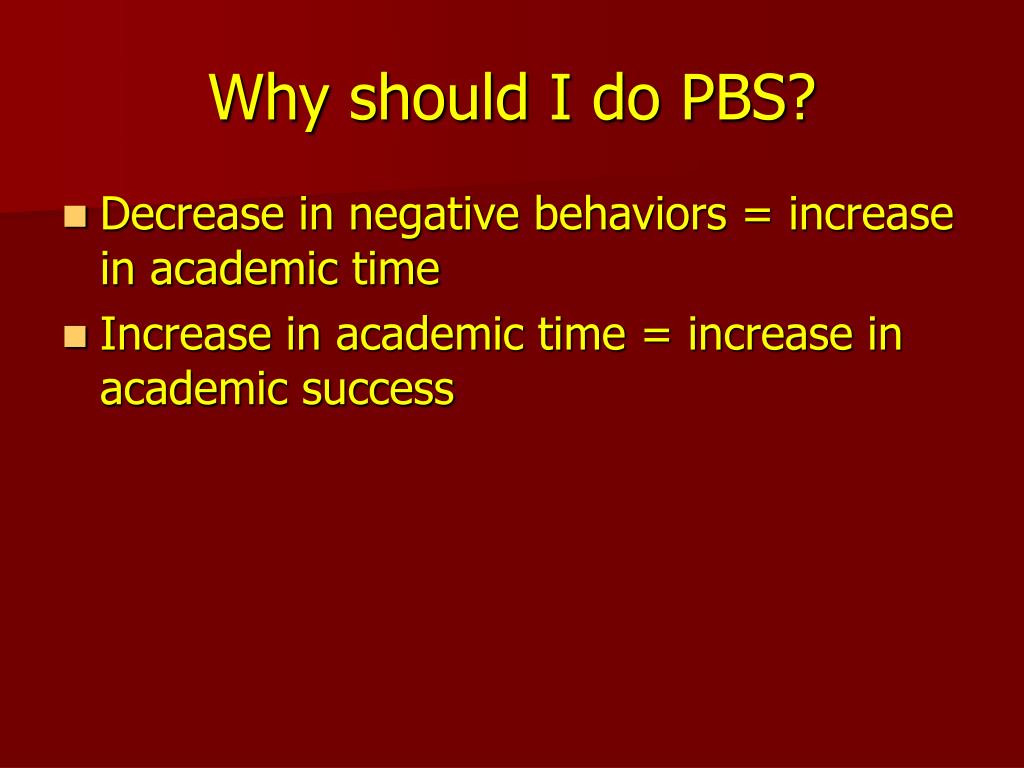 Why should I do PBS?

- Decrease in negative behaviors = increase in academic time
- Increase in academic time = increase in academic success